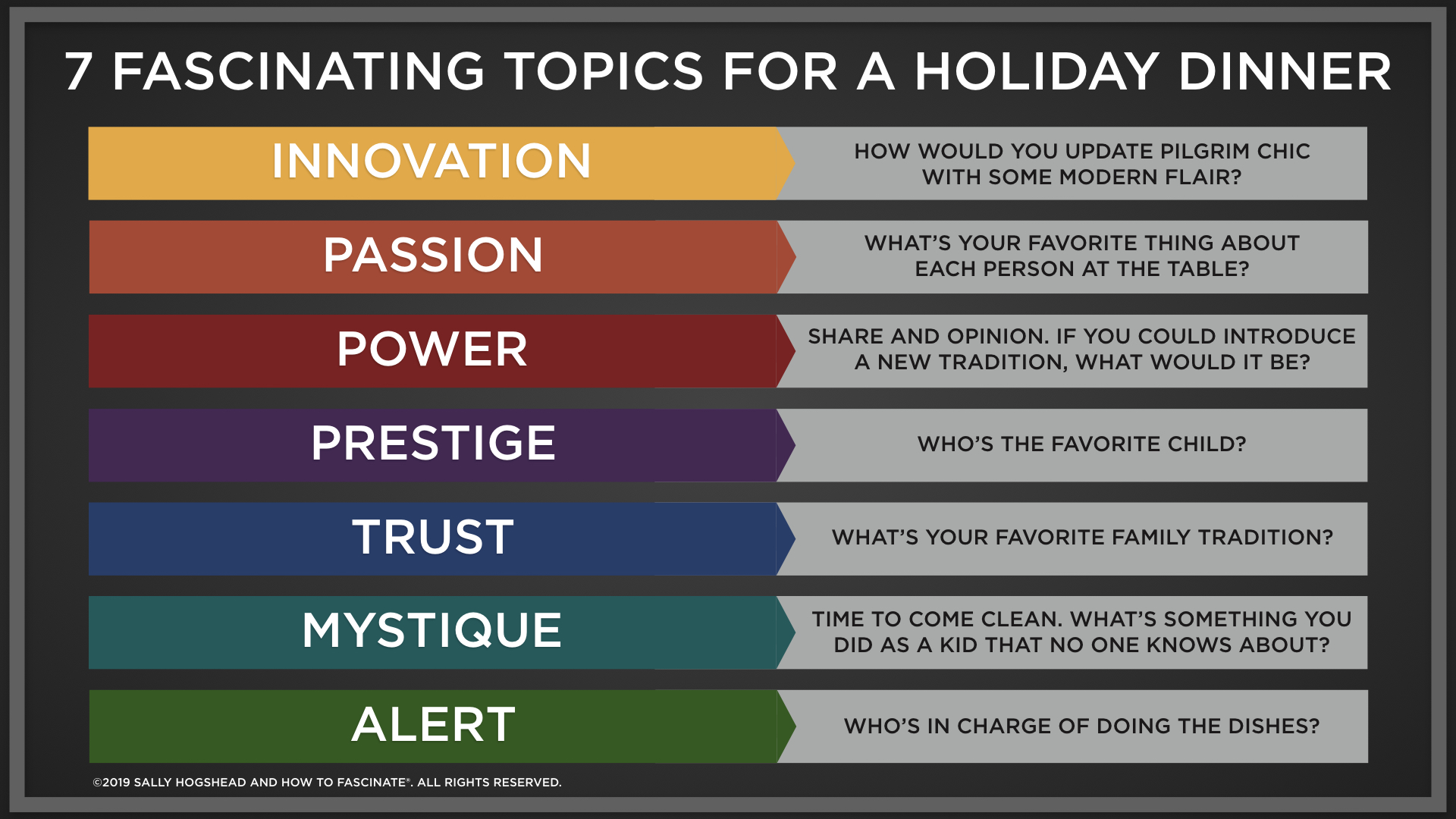 7 FASCINATING TOPICS FOR A HOLIDAY DINNER

INNOVATION
HOW WOULD YOU UPDATE PILGRIM CHIC WITH SOME MODERN FLAIR?

PASSION
WHAT'S YOUR FAVORITE THING ABOUT EACH PERSON AT THE TABLE?

POWER
SHARE AND OPINION. IF YOU COULD INTRODUCE A NEW TRADITION, WHAT WOULD IT BE?

PRESTIGE
WHO'S THE FAVORITE CHILD?

TRUST
WHAT'S YOUR FAVORITE FAMILY TRADITION?

MYSTIQUE
TIME TO COME CLEAN. WHAT'S SOMETHING YOU DID AS A KID THAT NO ONE KNOWS ABOUT?

ALERT
WHO'S IN CHARGE OF DOING THE DISHES?

©2019 SALLY HOGSHEAD AND HOW TO FASCINATE®. ALL RIGHTS RESERVED.